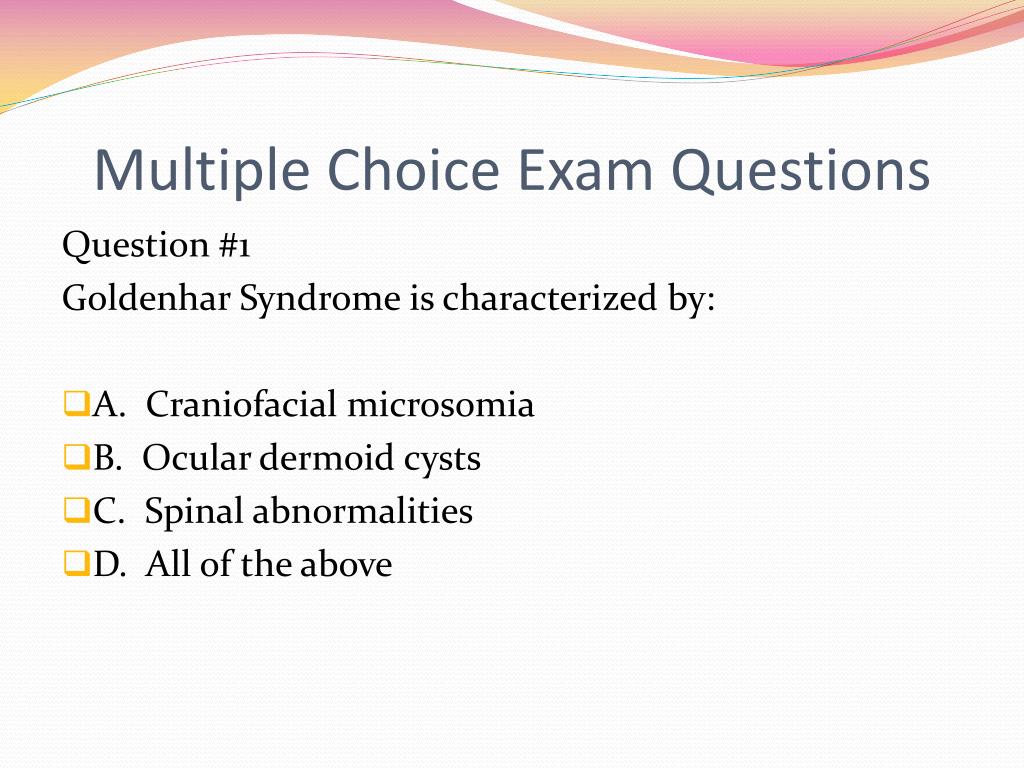 Multiple Choice Exam Questions

Question #1
Goldenhar Syndrome is characterized by:

A. Craniofacial microsomia
B. Ocular dermoid cysts
C. Spinal abnormalities
D. All of the above